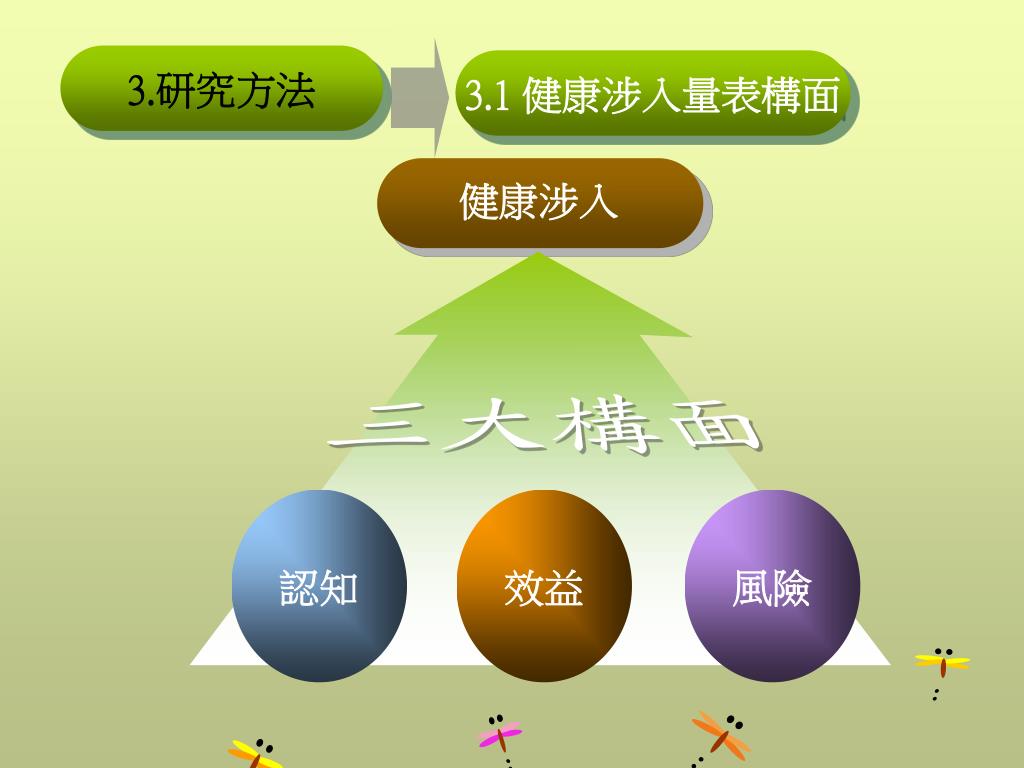 3.研究方法

3.1 健康涉入量表構面

健康涉入

三大構面

認知

效益

風險